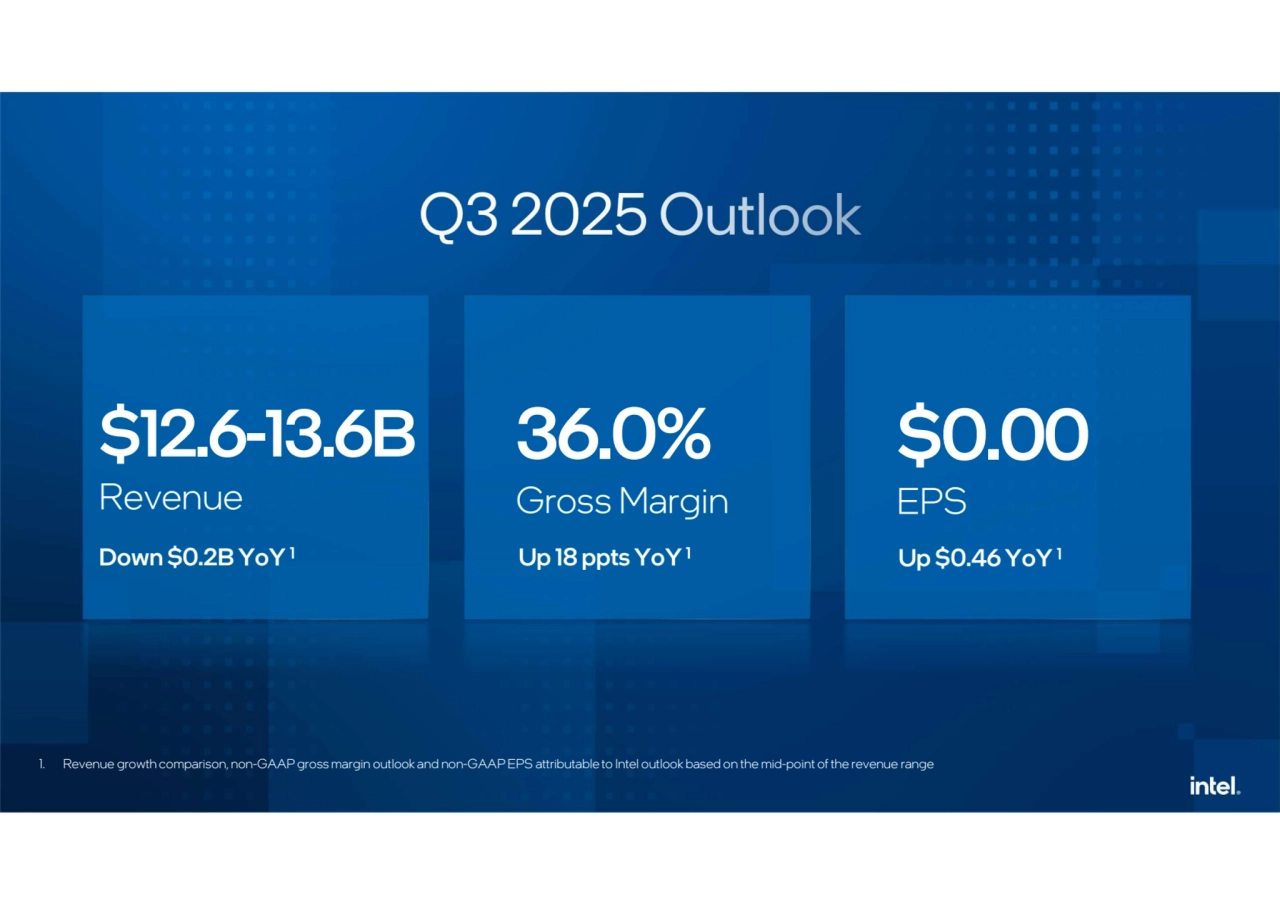 Q3 2025 Outlook

$12.6-13.6B
Revenue
Down $0.2B YoY $^1$

36.0%
Gross Margin
Up 18 ppts YoY $^1$

$0.00
EPS
Up $0.46 YoY $^1$

1. Revenue growth comparison, non-GAAP gross margin outlook and non-GAAP EPS attributable to Intel outlook based on the mid-point of the revenue range

intel.